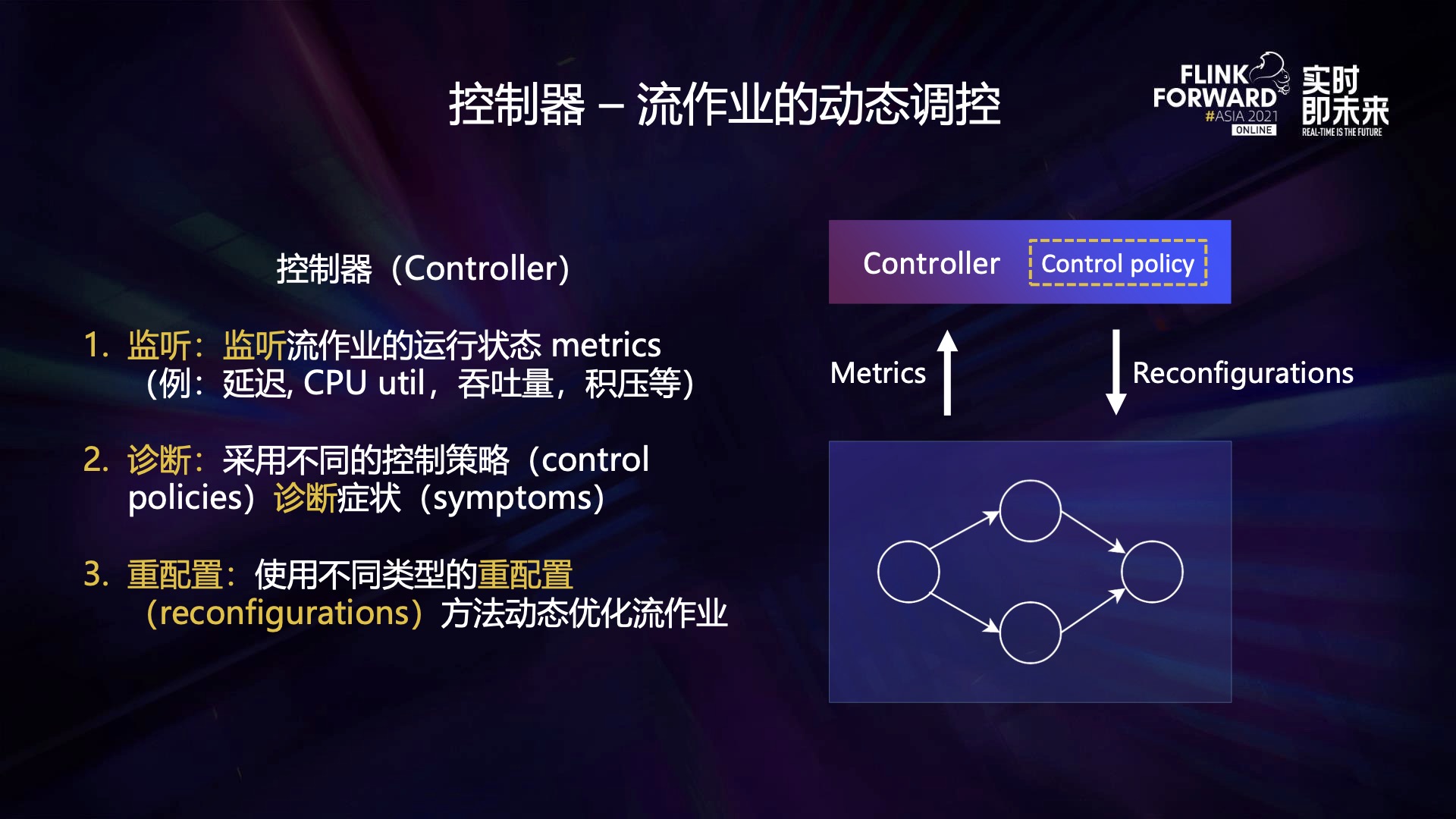 控制器 – 流作业的动态调控

FLINK FORWARD #ASIA 2021 ONLINE 实时即未来 REAL-TIME IS THE FUTURE

控制器（Controller）

1. 监听：监听流作业的运行状态 metrics（例：延迟, CPU util，吞吐量，积压等）

2. 诊断：采用不同的控制策略（control policies）诊断症状（symptoms）

3. 重配置：使用不同类型的重配置（reconfigurations）方法动态优化流作业

Controller

Control policy

Metrics

Reconfigurations